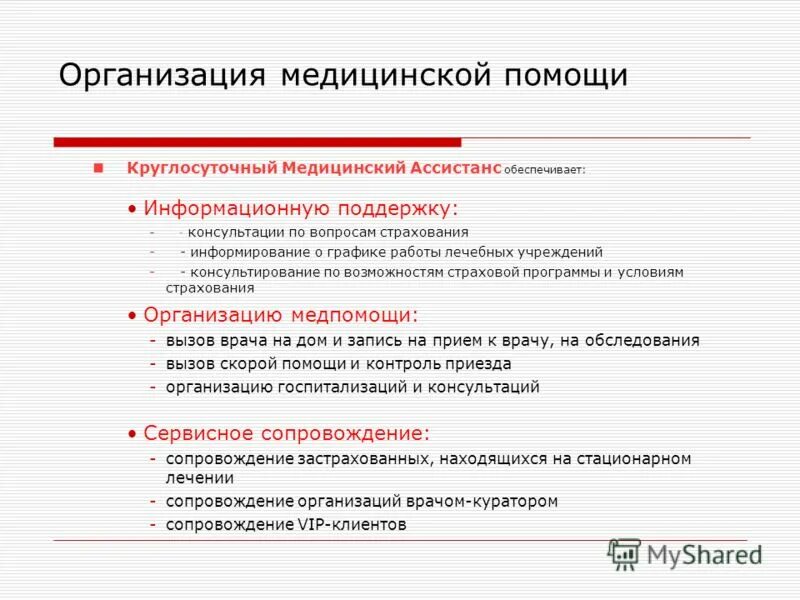 Организация медицинской помощи

Круглосуточный Медицинский Ассистанс обеспечивает:

• Информационную поддержку:
- - консультации по вопросам страхования
- - информирование о графике работы лечебных учреждений
- - консультирование по возможностям страховой программы и условиям страхования

• Организацию медпомощи:
- вызов врача на дом и запись на прием к врачу, на обследования
- вызов скорой помощи и контроль приезда
- организацию госпитализаций и консультаций

• Сервисное сопровождение:
- сопровождение застрахованных, находящихся на стационарном лечении
- сопровождение организаций врачом-куратором
- сопровождение VIP-клиентов

MyShared